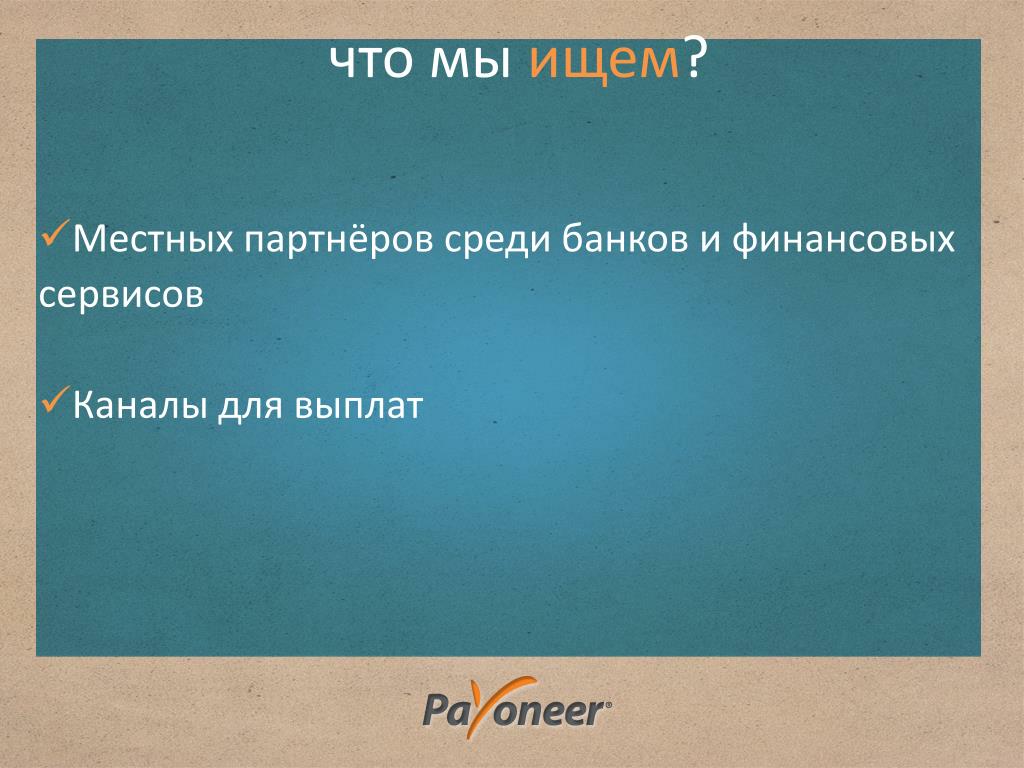 что мы ищем?

✓Местных партнёров среди банков и финансовых сервисов

✓Каналы для выплат

Payoneer®